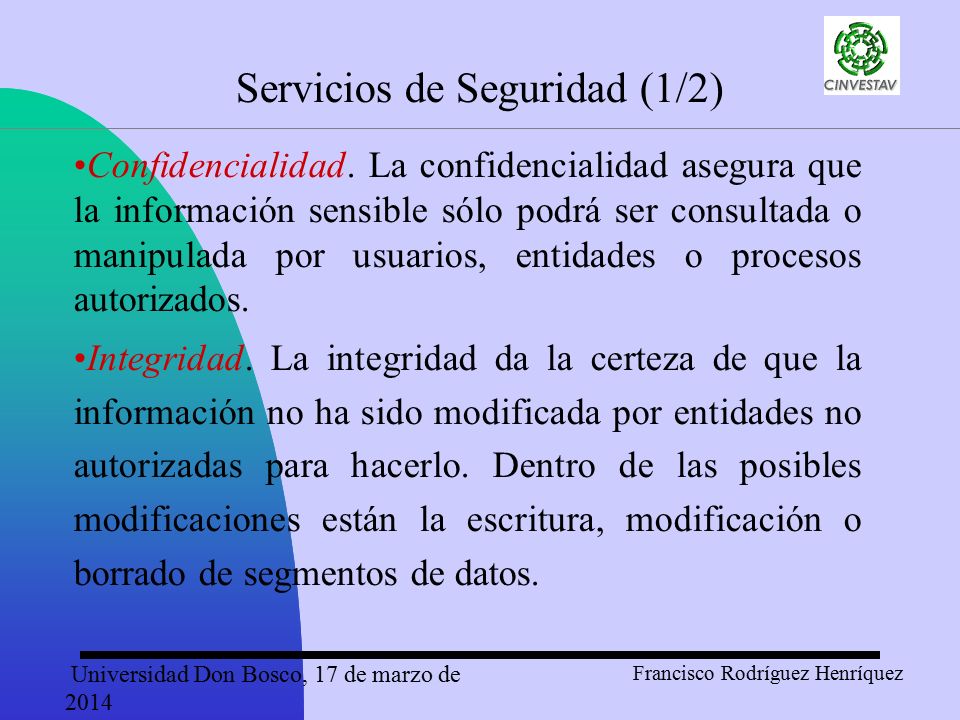 CINVESTAV

Servicios de Seguridad (1/2)

•Confidencialidad. La confidencialidad asegura que la información sensible sólo podrá ser consultada o manipulada por usuarios, entidades o procesos autorizados.

•Integridad. La integridad da la certeza de que la información no ha sido modificada por entidades no autorizadas para hacerlo. Dentro de las posibles modificaciones están la escritura, modificación o borrado de segmentos de datos.

Universidad Don Bosco, 17 de marzo de 2014

Francisco Rodríguez Henríquez